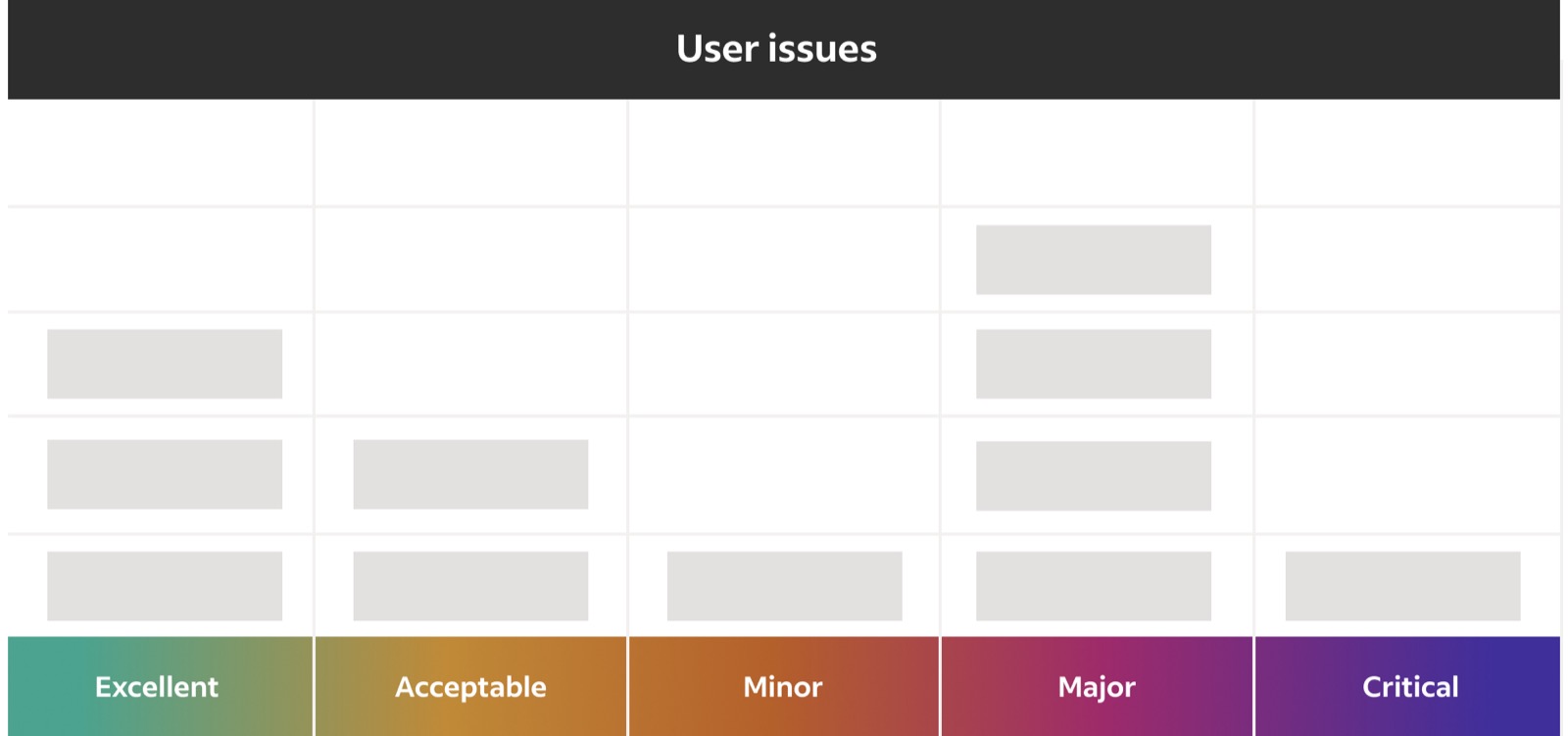 User issues

Excellent
Acceptable
Minor
Major
Critical